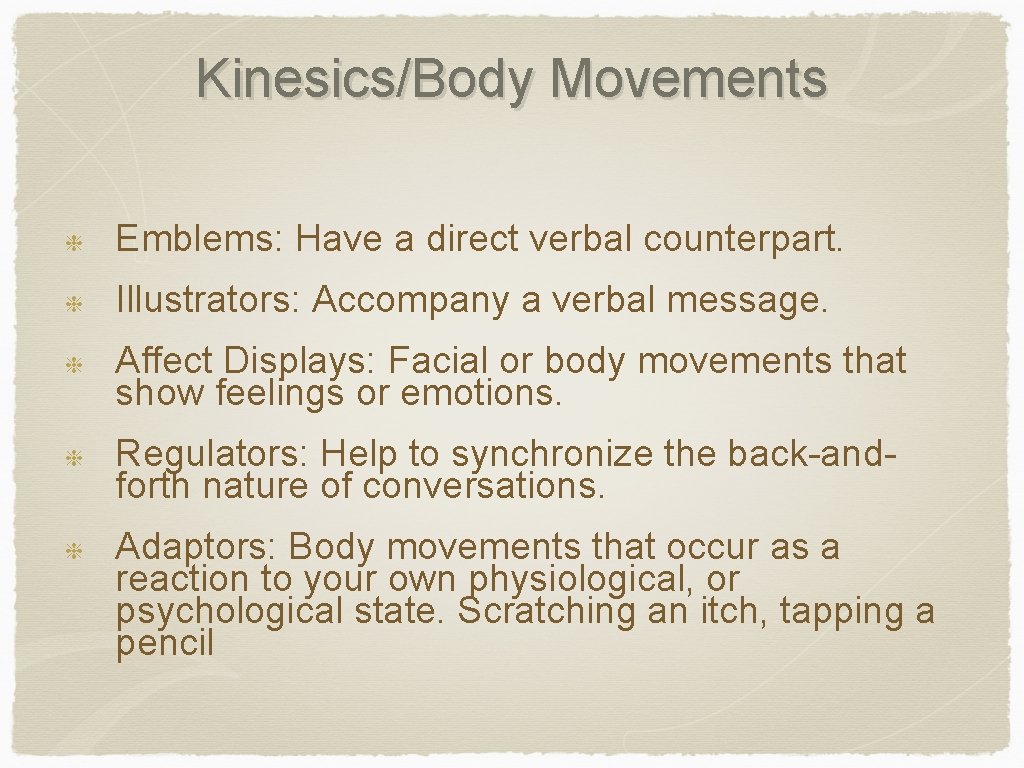 Kinesics/Body Movements

Emblems: Have a direct verbal counterpart.

Illustrators: Accompany a verbal message.

Affect Displays: Facial or body movements that show feelings or emotions.

Regulators: Help to synchronize the back-and-forth nature of conversations.

Adaptors: Body movements that occur as a reaction to your own physiological, or psychological state. Scratching an itch, tapping a pencil